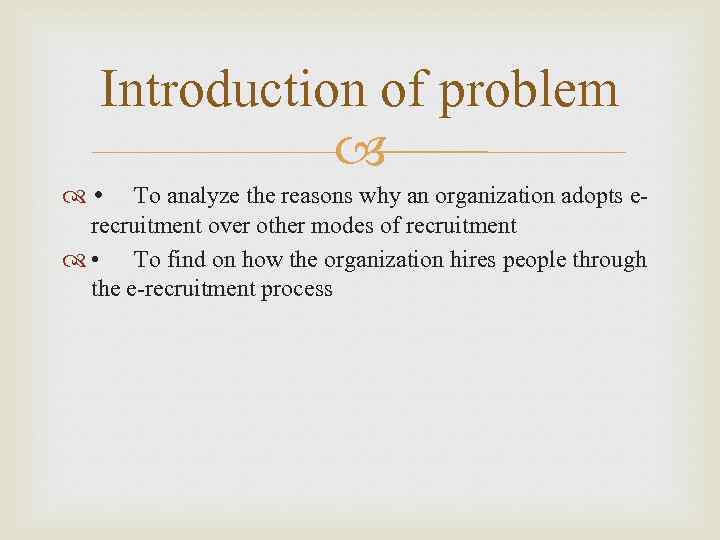 Introduction of problem

• To analyze the reasons why an organization adopts e-recruitment over other modes of recruitment

• To find on how the organization hires people through the e-recruitment process